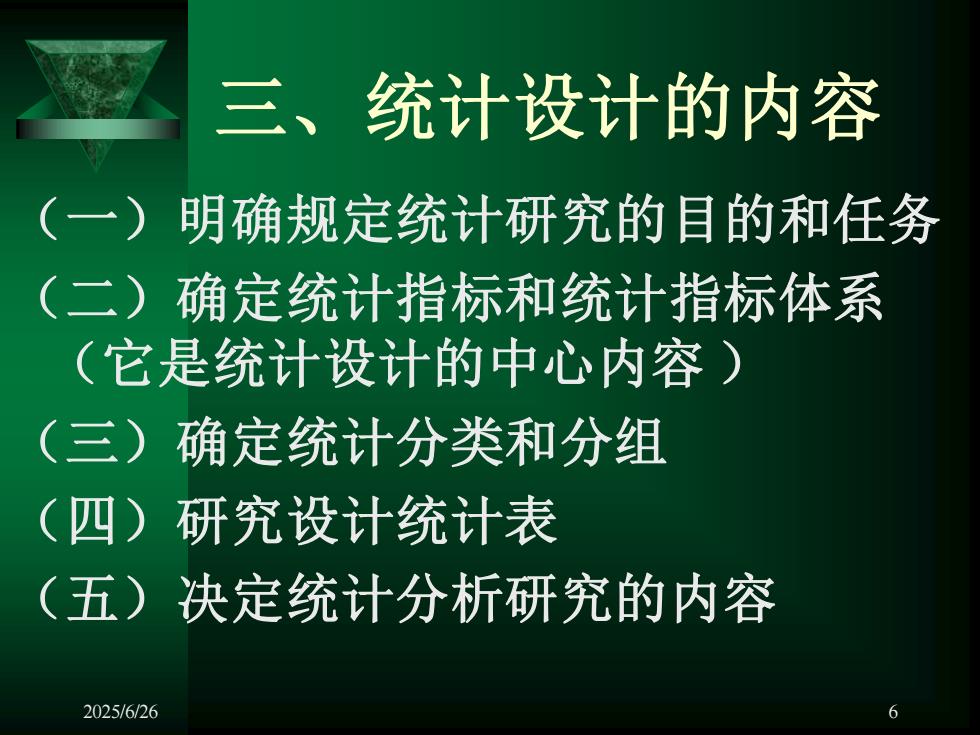 三、统计设计的内容

（一）明确规定统计研究的目的和任务

（二）确定统计指标和统计指标体系（它是统计设计的中心内容）

（三）确定统计分类和分组

（四）研究设计统计表

（五）决定统计分析研究的内容

2025/6/26

6